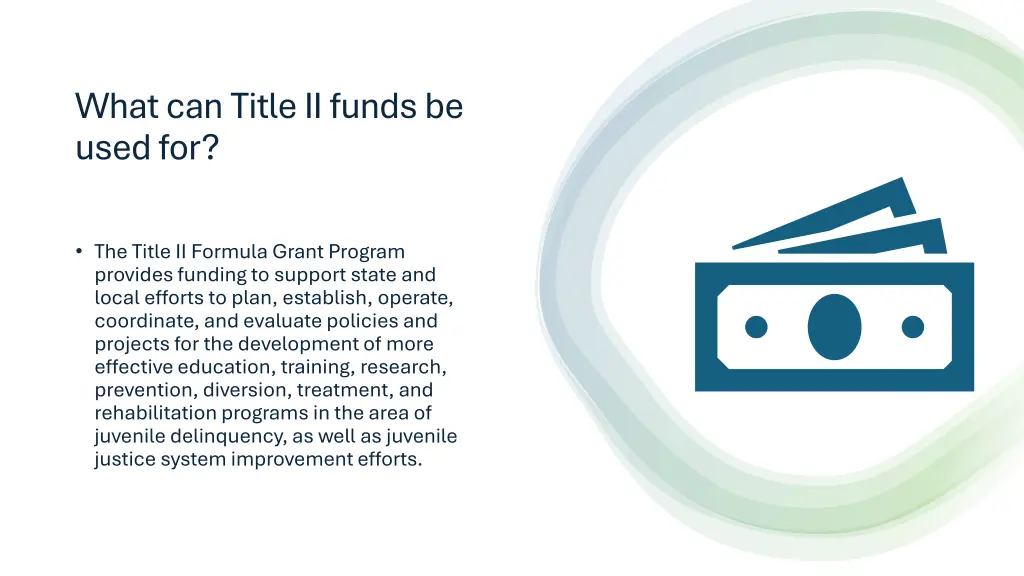 What can Title II funds be used for?

• The Title II Formula Grant Program provides funding to support state and local efforts to plan, establish, operate, coordinate, and evaluate policies and projects for the development of more effective education, training, research, prevention, diversion, treatment, and rehabilitation programs in the area of juvenile delinquency, as well as juvenile justice system improvement efforts.